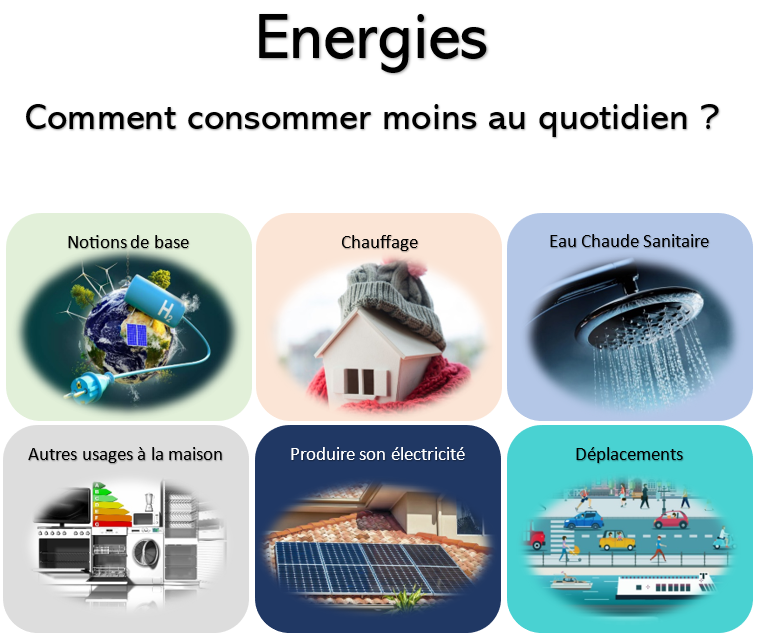 Energies

Comment consommer moins au quotidien ?

Notions de base

$H_2$

Chauffage

Eau Chaude Sanitaire

Autres usages à la maison

Produire son électricité

Déplacements